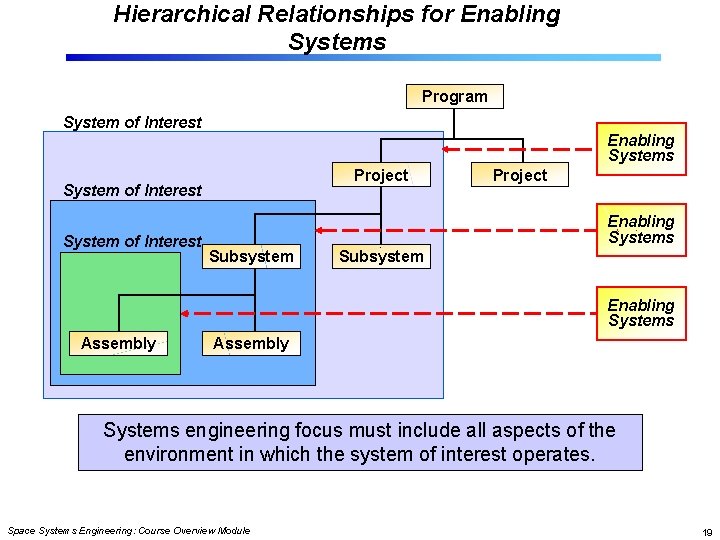 Hierarchical Relationships for Enabling Systems

Program

System of Interest

Enabling Systems

Project

Project

System of Interest

Enabling Systems

System of Interest

Subsystem

Subsystem

Enabling Systems

Assembly

Assembly

Systems engineering focus must include all aspects of the environment in which the system of interest operates.

Space Systems Engineering: Course Overview Module

19